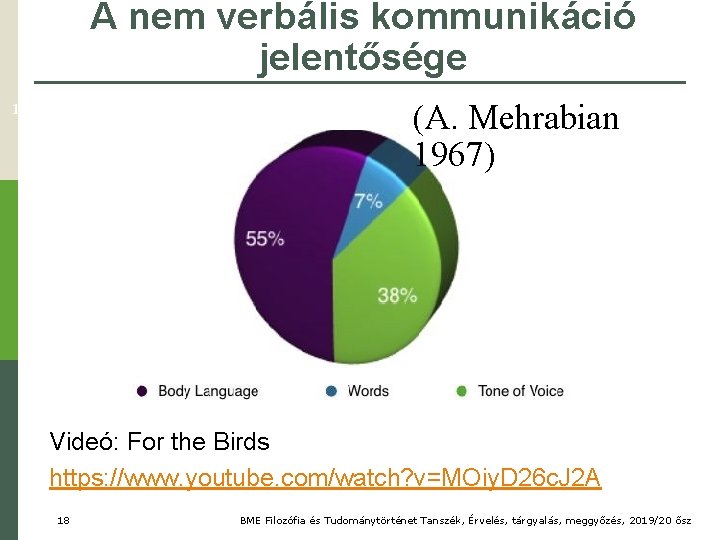 A nem verbális kommunikáció jelentősége

(A. Mehrabian 1967)

7%

55%

38%

Body Language Words Tone of Voice

Videó: For the Birds

https://www.youtube.com/watch?v=MOiyD26cJ2A

18

BME Filozófia és Tudománytörténet Tanszék, Érvelés, tárgyalás, meggyőzés, 2019/20 ősz